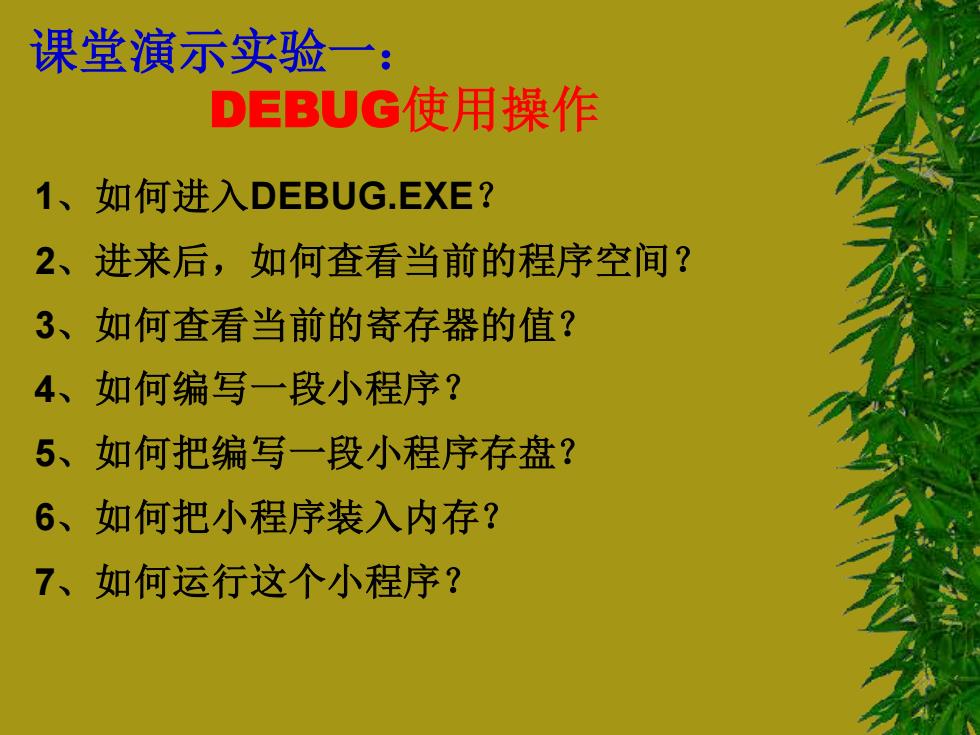 课堂演示实验一：
DEBUG使用操作

1、如何进入DEBUG.EXE？
2、进来后，如何查看当前的程序空间？
3、如何查看当前的寄存器的值？
4、如何编写一段小程序？
5、如何把编写一段小程序存盘？
6、如何把小程序装入内存？
7、如何运行这个小程序？